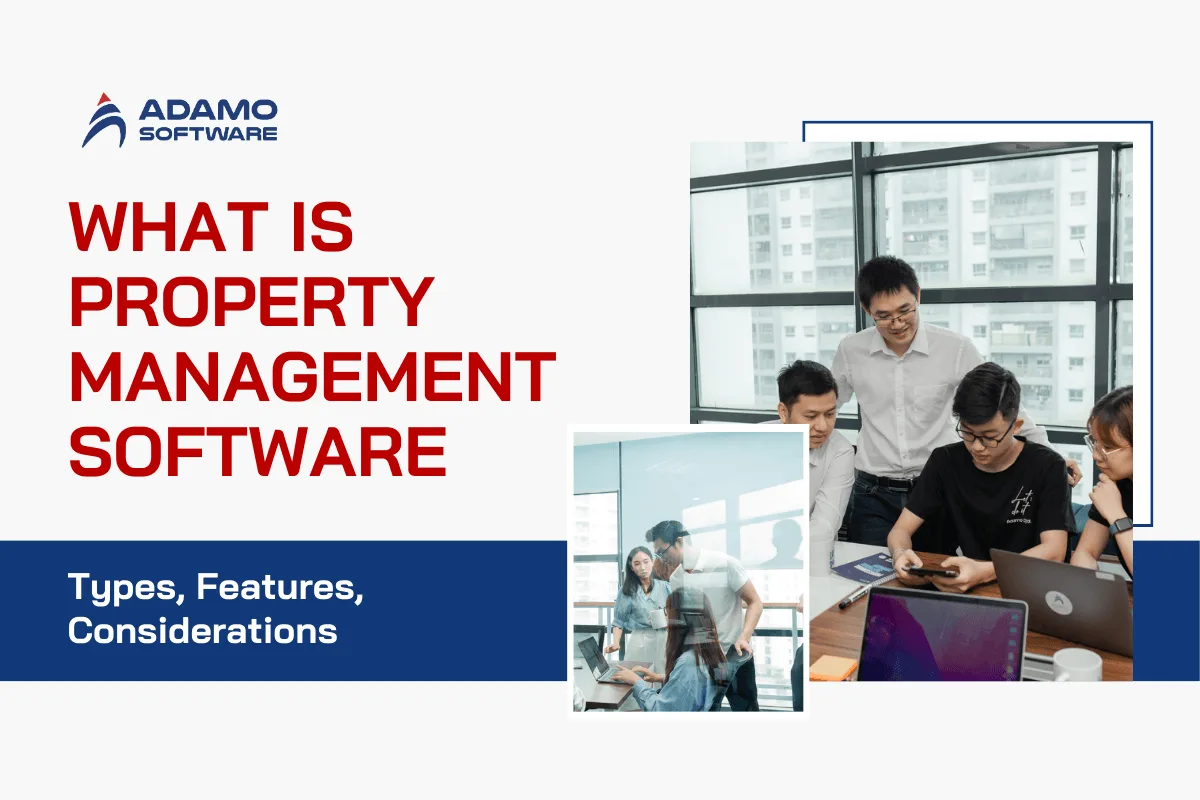 ADAMO SOFTWARE

WHAT IS PROPERTY MANAGEMENT SOFTWARE

Types, Features, Considerations